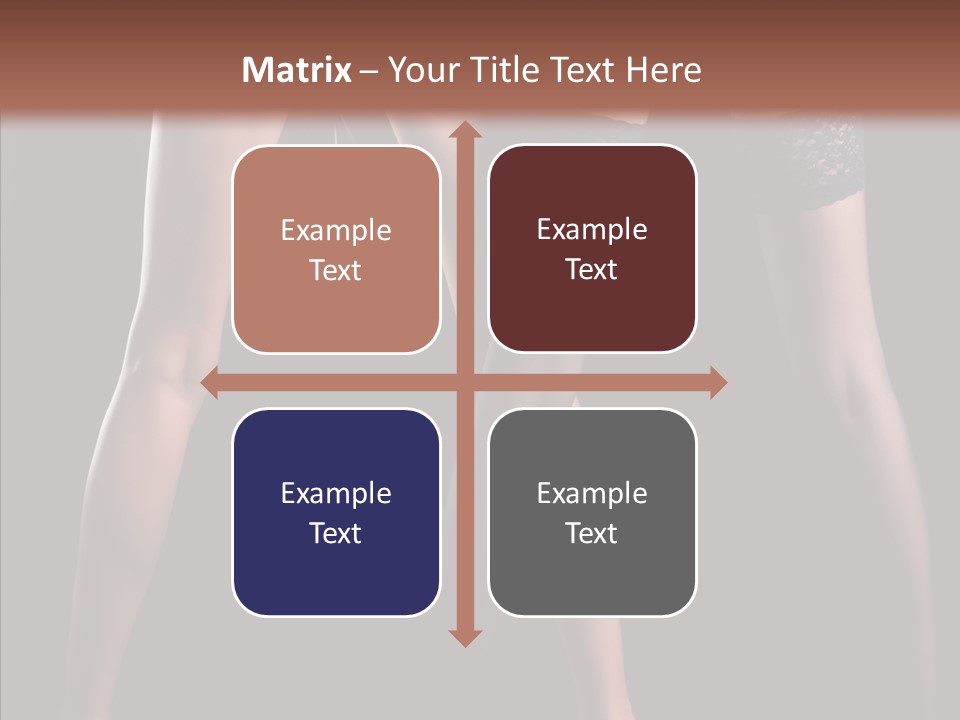 Matrix – Your Title Text Here

Example Text

Example Text

Example Text

Example Text